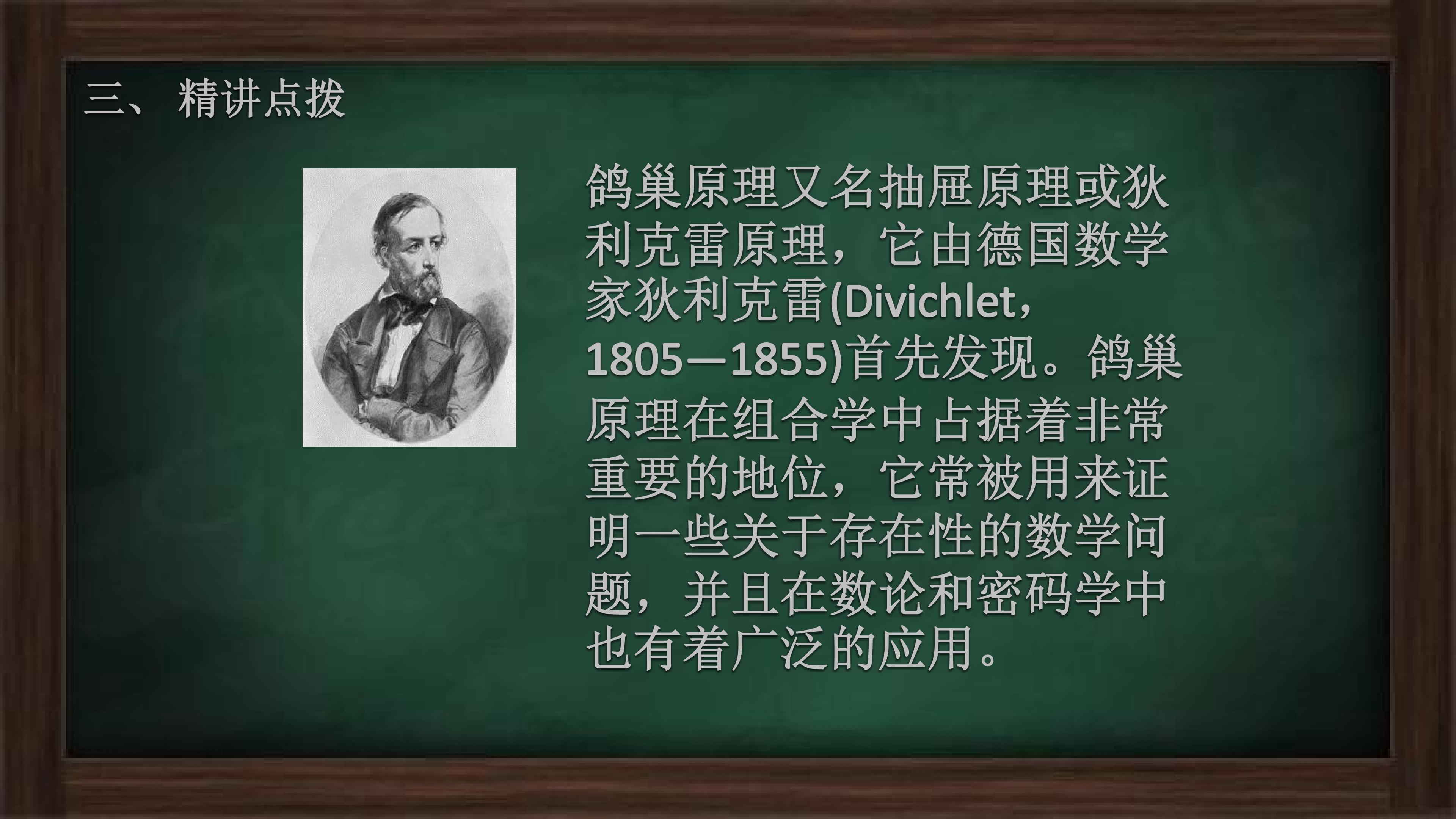 三、 精讲点拨

鸽巢原理又名抽屉原理或狄利克雷原理，它由德国数学家狄利克雷(Divichlet，1805—1855)首先发现。鸽巢原理在组合学中占据着非常重要的地位，它常被用来证明一些关于存在性的数学问题，并且在数论和密码学中也有着广泛的应用。